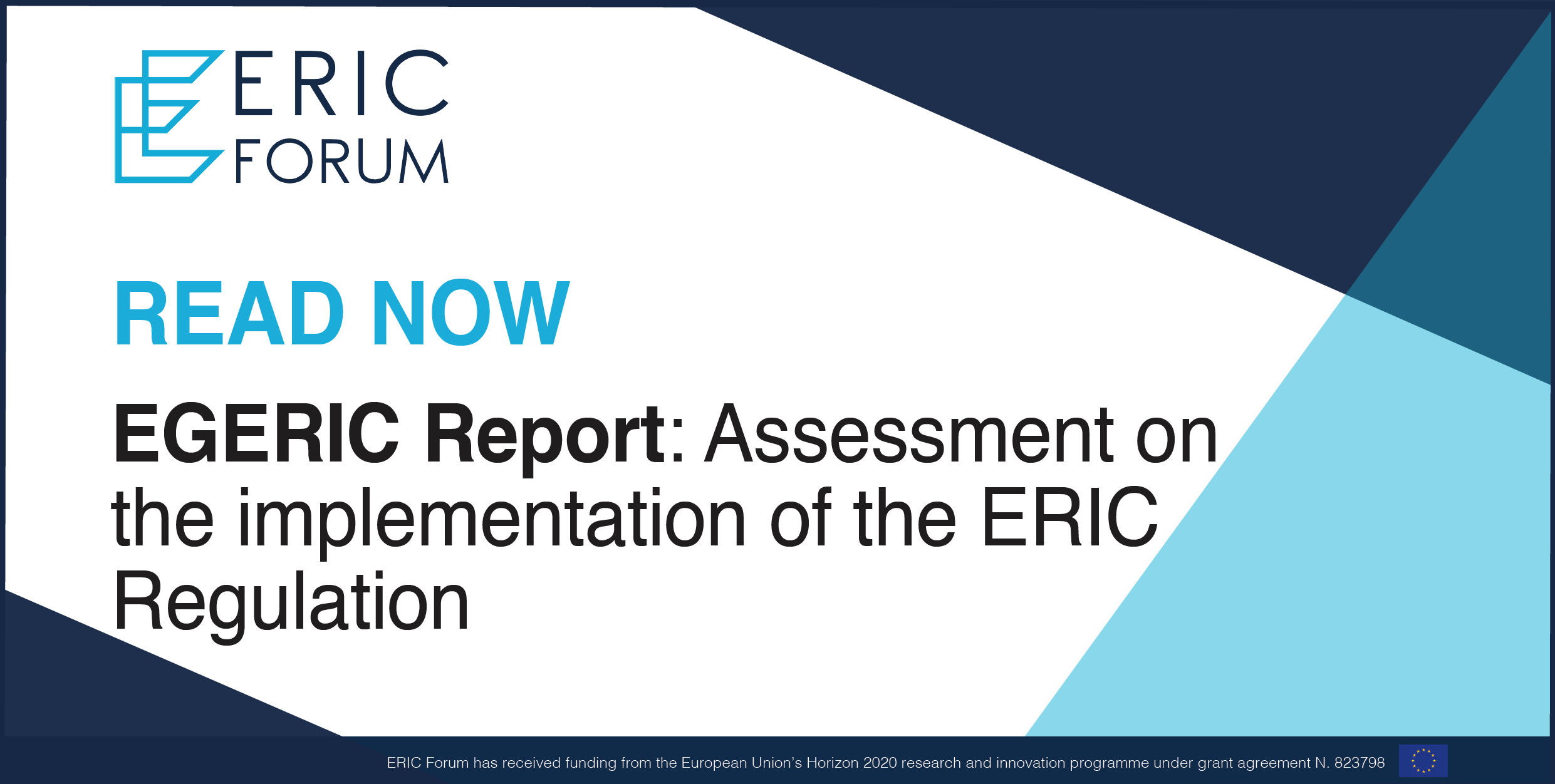 ERIC FORUM

READ NOW

EGERIC Report: Assessment on the implementation of the ERIC Regulation

ERIC Forum has received funding from the European Union's Horizon 2020 research and innovation programme under grant agreement N. 823798